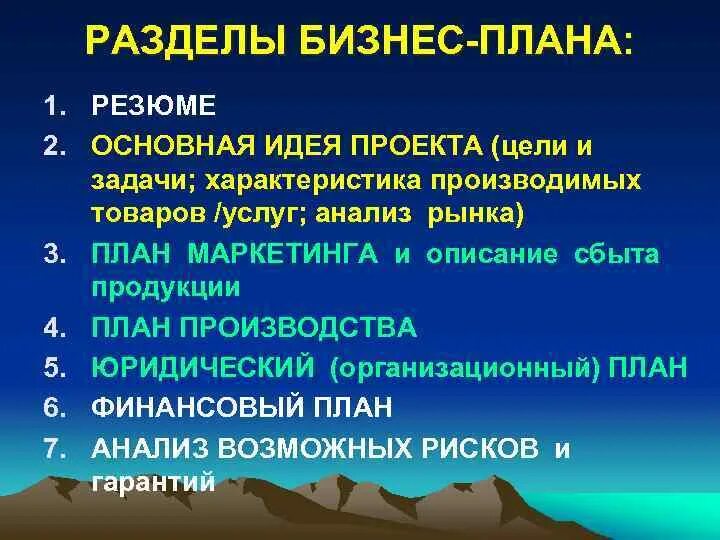 РАЗДЕЛЫ БИЗНЕС-ПЛАНА:

1. РЕЗЮМЕ
2. ОСНОВНАЯ ИДЕЯ ПРОЕКТА (цели и задачи; характеристика производимых товаров /услуг; анализ рынка)
3. ПЛАН МАРКЕТИНГА и описание сбыта продукции
4. ПЛАН ПРОИЗВОДСТВА
5. ЮРИДИЧЕСКИЙ (организационный) ПЛАН
6. ФИНАНСОВЫЙ ПЛАН
7. АНАЛИЗ ВОЗМОЖНЫХ РИСКОВ и гарантий